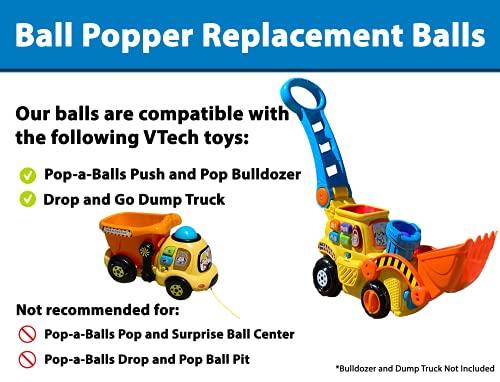 Ball Popper Replacement Balls

Our balls are compatible with the following VTech toys:

Pop-a-Balls Push and Pop Bulldozer

Drop and Go Dump Truck

Not recommended for:

Pop-a-Balls Pop and Surprise Ball Center

Pop-a-Balls Drop and Pop Ball Pit

*Bulldozer and Dump Truck Not Included